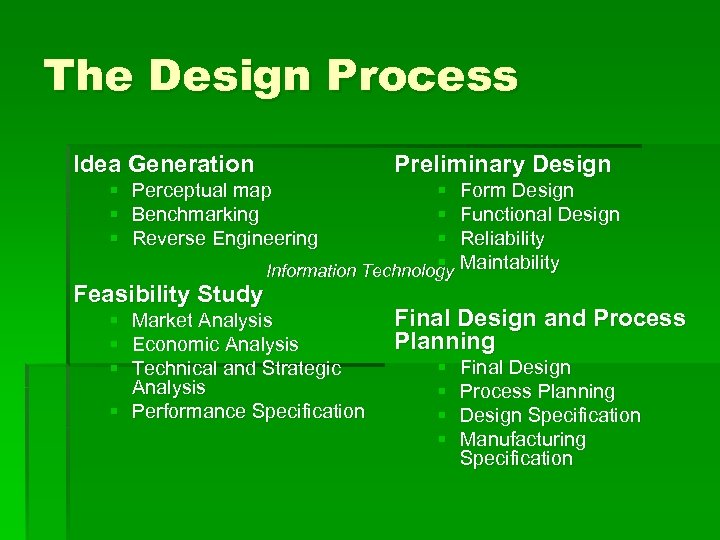 The Design Process

Idea Generation
- Perceptual map
- Benchmarking
- Reverse Engineering

Information Technology

Feasibility Study
- Market Analysis
- Economic Analysis
- Technical and Strategic Analysis
- Performance Specification

Preliminary Design
- Form Design
- Functional Design
- Reliability
- Maintability

Final Design and Process Planning
- Final Design
- Process Planning
- Design Specification
- Manufacturing Specification